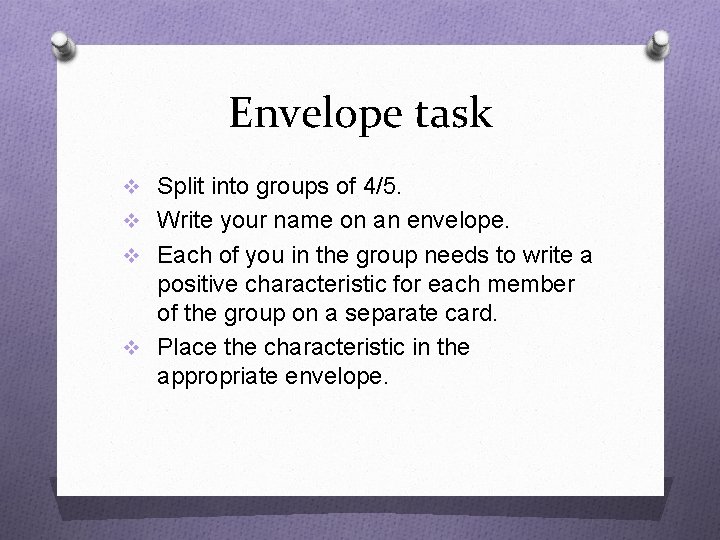 Envelope task

❖ Split into groups of 4/5.
❖ Write your name on an envelope.
❖ Each of you in the group needs to write a positive characteristic for each member of the group on a separate card.
❖ Place the characteristic in the appropriate envelope.